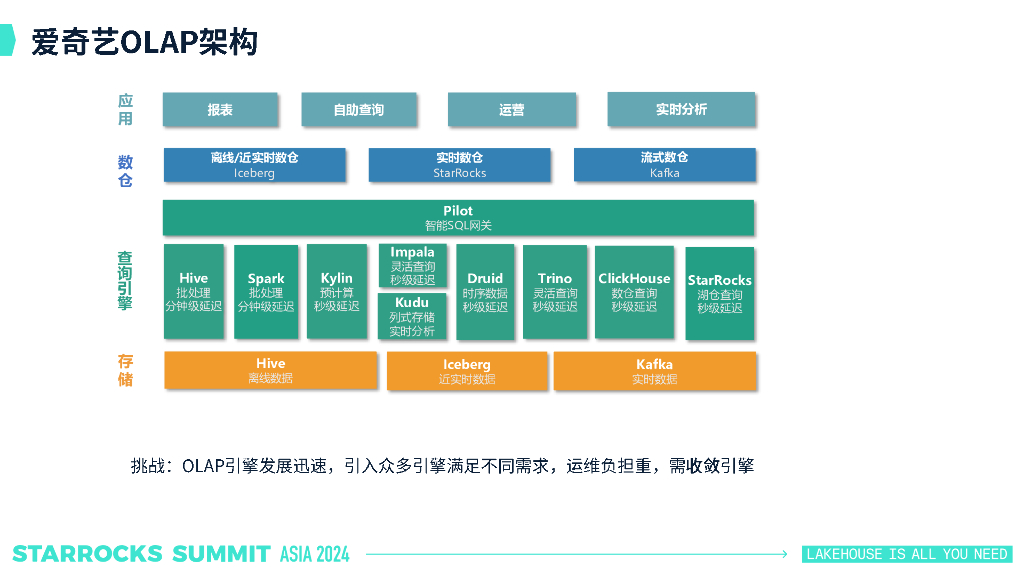 爱奇艺OLAP架构

应用

报表

自助查询

运营

实时分析

数仓

离线/近实时数仓
Iceberg

实时数仓
StarRocks

流式数仓
Kafka

Pilot
智能SQL网关

查询引擎

Hive
批处理
分钟级延迟

Spark
批处理
分钟级延迟

Kylin
预计算
秒级延迟

Impala
灵活查询
秒级延迟

Kudu
列式存储
实时分析

Druid
时序数据
秒级延迟

Trino
灵活查询
秒级延迟

ClickHouse
数仓查询
秒级延迟

StarRocks
湖仓查询
秒级延迟

存储

Hive
离线数据

Iceberg
近实时数据

Kafka
实时数据

挑战：OLAP引擎发展迅速，引入众多引擎满足不同需求，运维负担重，需收敛引擎

STARROCKS SUMMIT ASIA 2024

LAKEHOUSE IS ALL YOU NEED